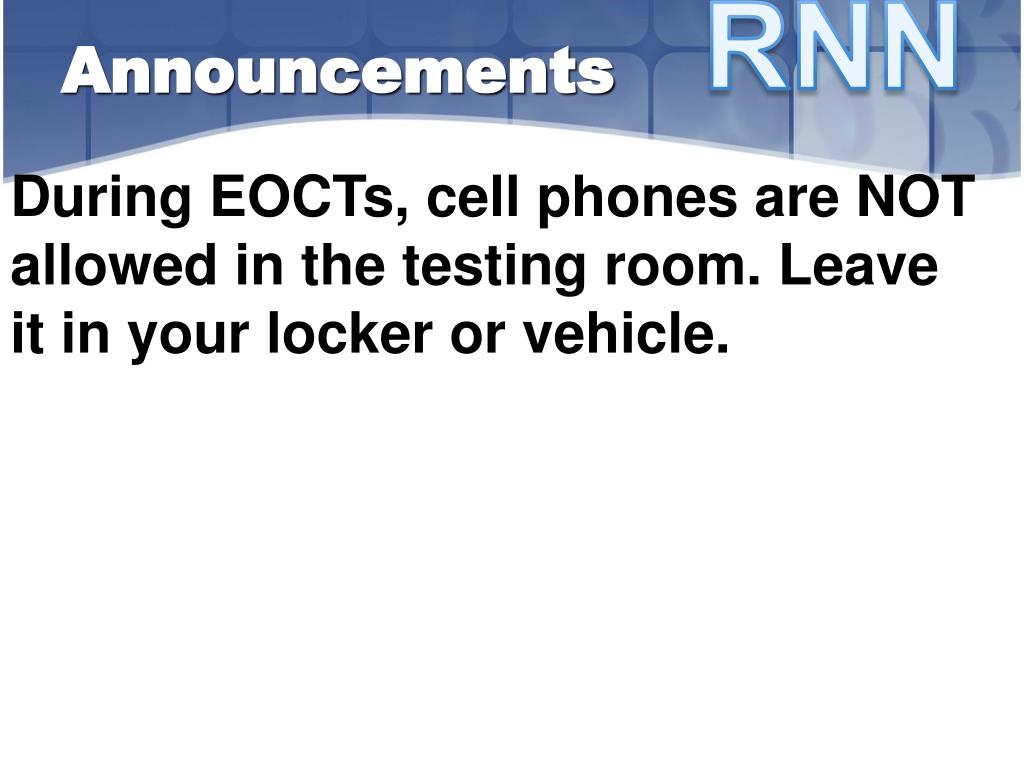 Announcements

RNN

During EOCTs, cell phones are NOT allowed in the testing room. Leave it in your locker or vehicle.